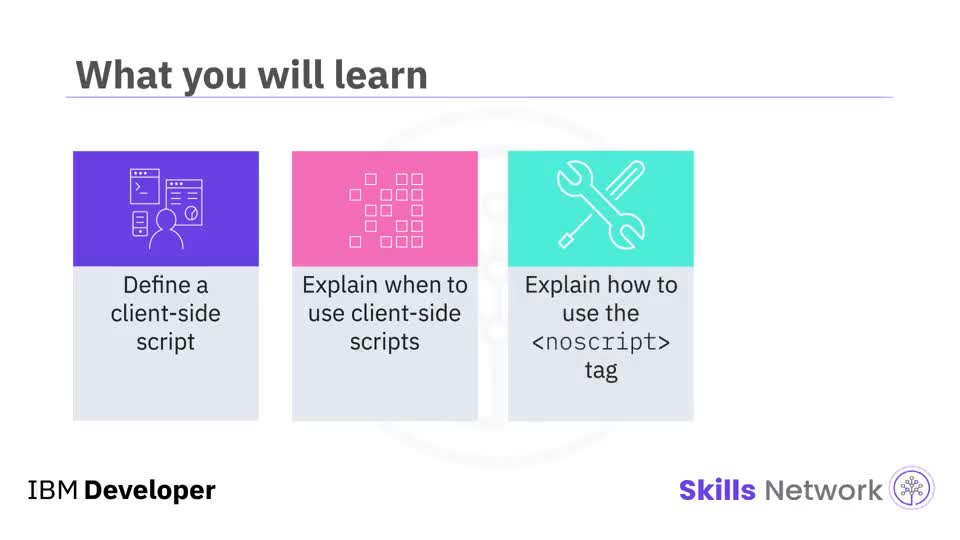 What you will learn

Define a client-side script

Explain when to use client-side scripts

Explain how to use the <noscript> tag

IBM Developer

Skills Network